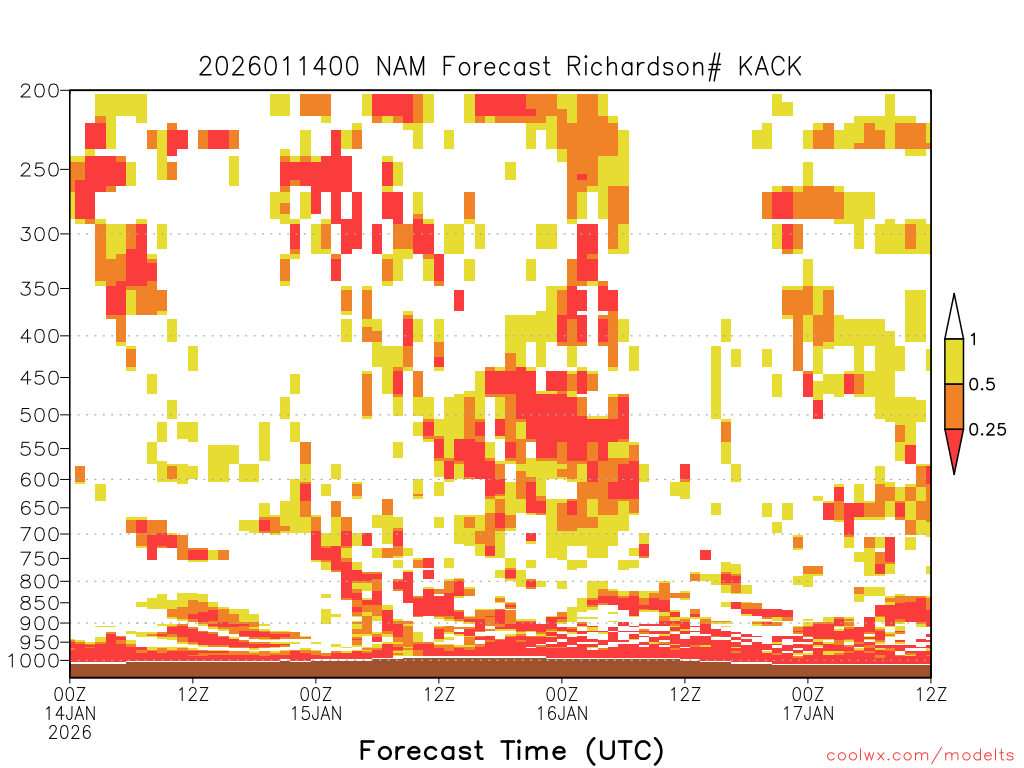 2026011400 NAM Forecast Richardson# KACK

200
250
300
350
400
450
500
550
600
650
700
750
800
850
900
950
1000

1
0.5
0.25

00Z
14JAN
2026
12Z
00Z
15JAN
12Z
00Z
16JAN
12Z
00Z
17JAN
12Z

Forecast Time (UTC)

coolwx.com/modelts